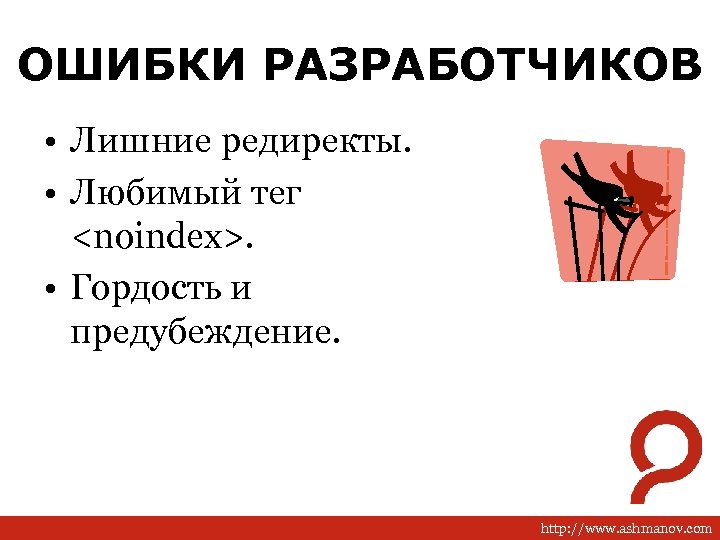 ОШИБКИ РАЗРАБОТЧИКОВ

• Лишние редиректы.
• Любимый тег <noindex>.
• Гордость и предубеждение.

http://www.ashmanov.com